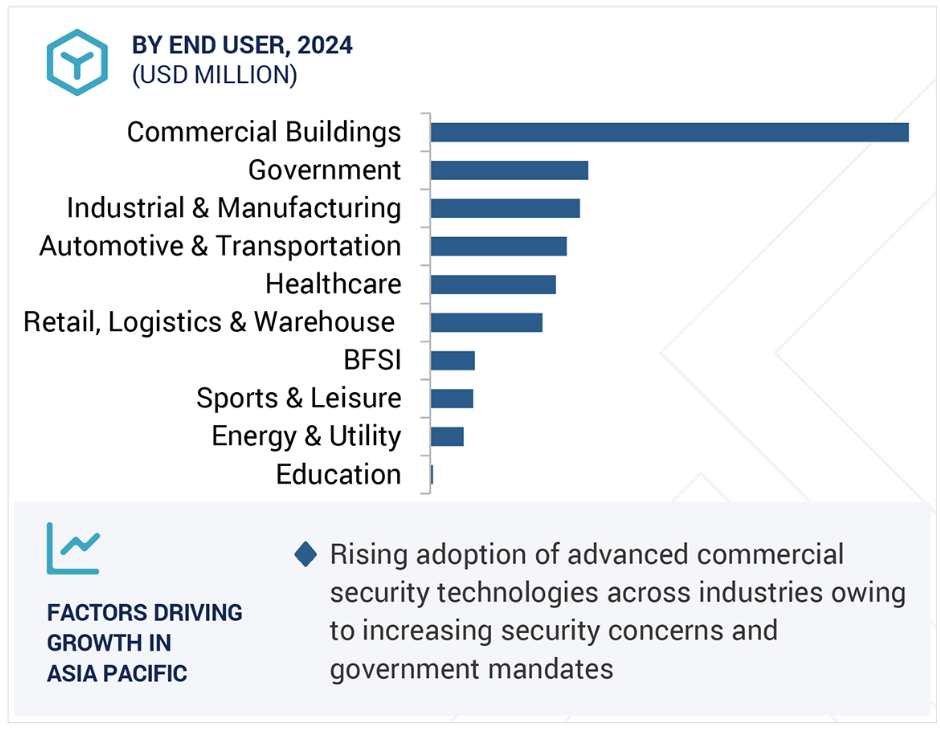 BY END USER, 2024
(USD MILLION)

Commercial Buildings
Government
Industrial & Manufacturing
Automotive & Transportation
Healthcare
Retail, Logistics & Warehouse
BFSI
Sports & Leisure
Energy & Utility
Education

FACTORS DRIVING GROWTH IN ASIA PACIFIC

Rising adoption of advanced commercial security technologies across industries owing to increasing security concerns and government mandates